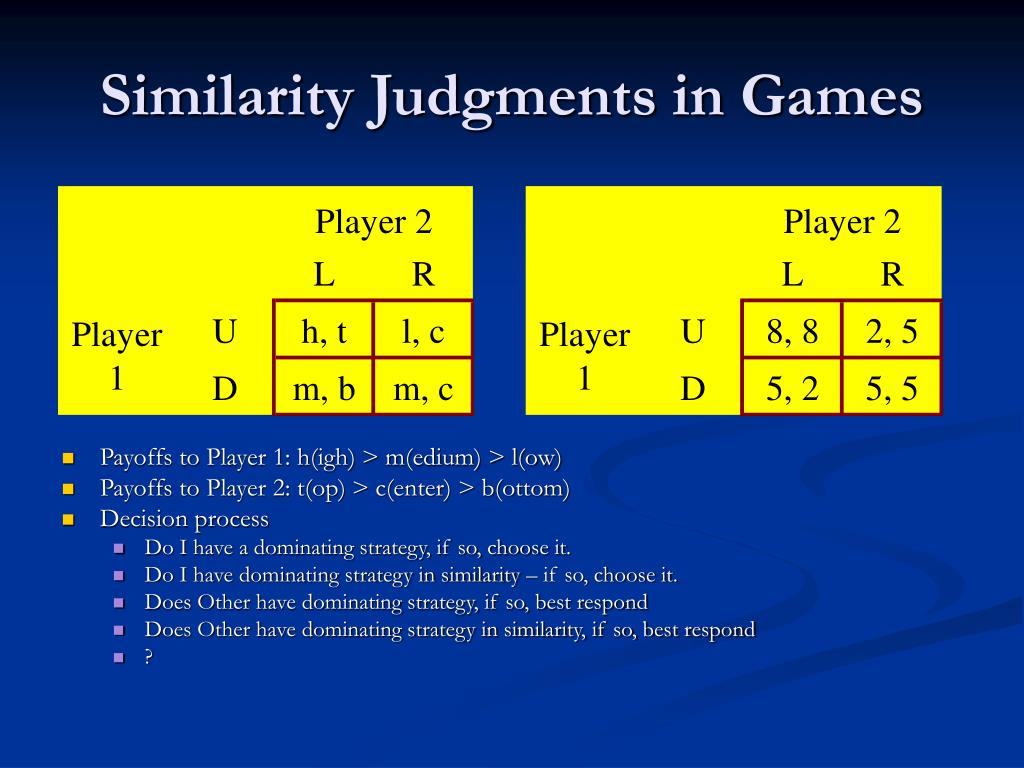 Similarity Judgments in Games

| | | Player 2 | |
|---|---|---|---|
| | | L | R |
| Player 1 | U | h, t | l, c |
| | D | m, b | m, c |

| | | Player 2 | |
|---|---|---|---|
| | | L | R |
| Player 1 | U | 8, 8 | 2, 5 |
| | D | 5, 2 | 5, 5 |

- Payoffs to Player 1: h(igh) > m(edium) > l(ow)
- Payoffs to Player 2: t(op) > c(enter) > b(ottom)
- Decision process
  - Do I have a dominating strategy, if so, choose it.
  - Do I have dominating strategy in similarity – if so, choose it.
  - Does Other have dominating strategy, if so, best respond
  - Does Other have dominating strategy in similarity, if so, best respond
  - ?